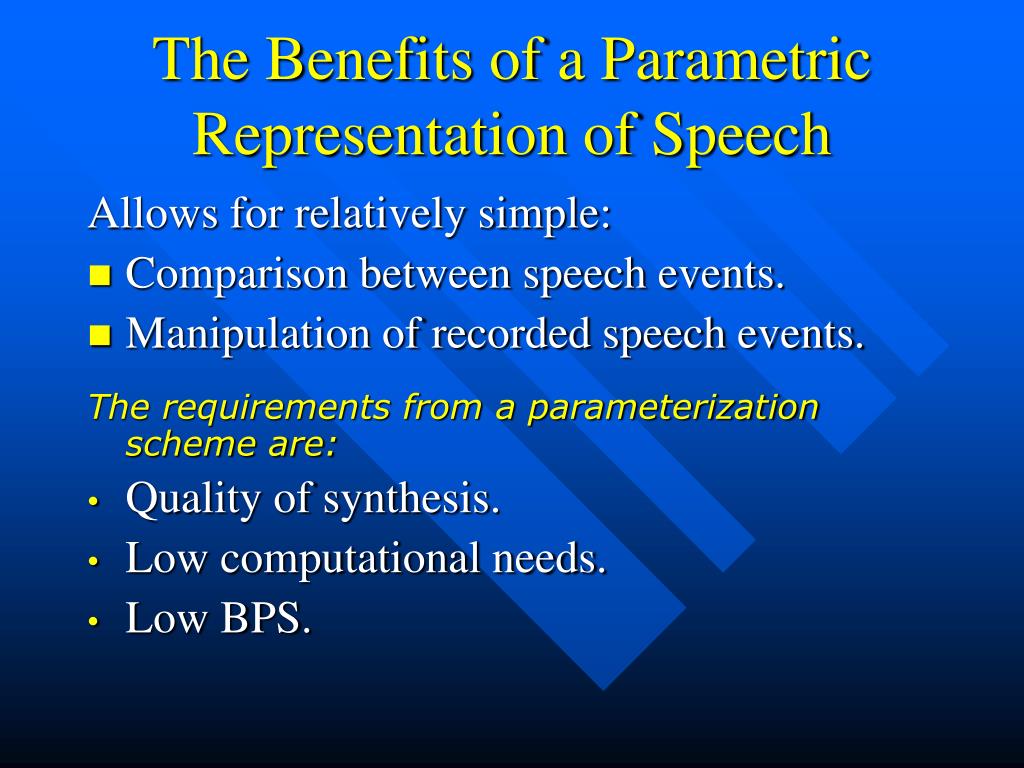 The Benefits of a Parametric Representation of Speech

Allows for relatively simple:

- Comparison between speech events.
- Manipulation of recorded speech events.

The requirements from a parameterization scheme are:

- Quality of synthesis.
- Low computational needs.
- Low BPS.